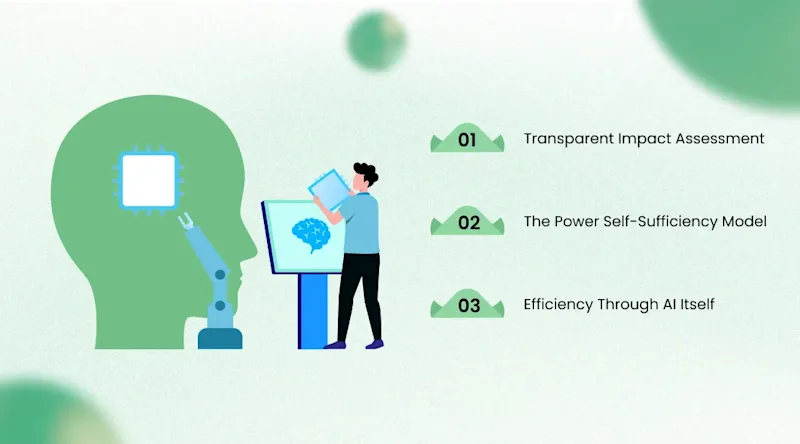 01 Transparent Impact Assessment

02 The Power Self-Sufficiency Model

03 Efficiency Through AI Itself